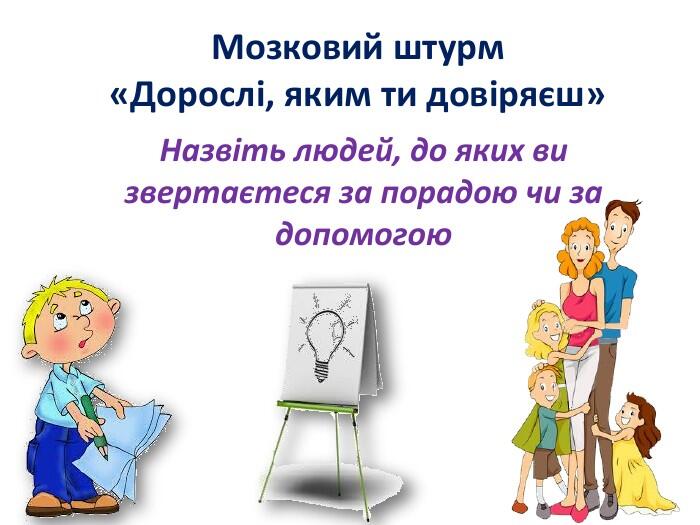 Мозковий штурм
«Дорослі, яким ти довіряєш»

Назвіть людей, до яких ви звертаєтеся за порадою чи за допомогою